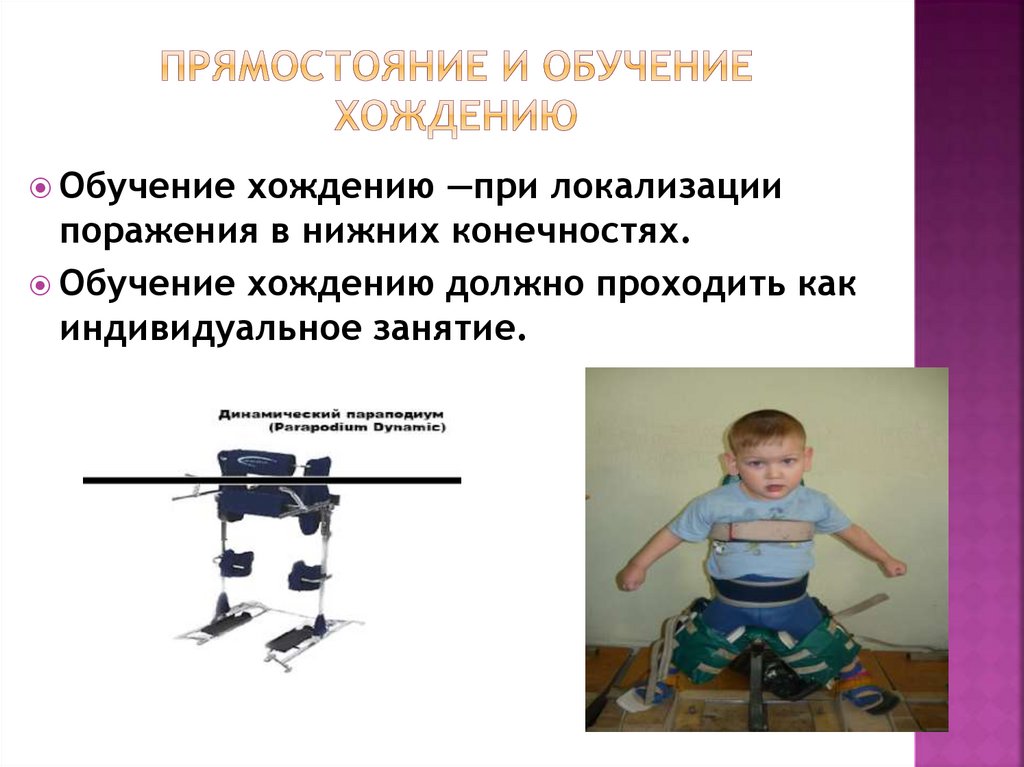 ПРЯМОСТОЯНИЕ И ОБУЧЕНИЕ ХОЖДЕНИЮ

Обучение хождению —при локализации поражения в нижних конечностях.

Обучение хождению должно проходить как индивидуальное занятие.

Динамический параподиум
(Parapodium Dynamic)